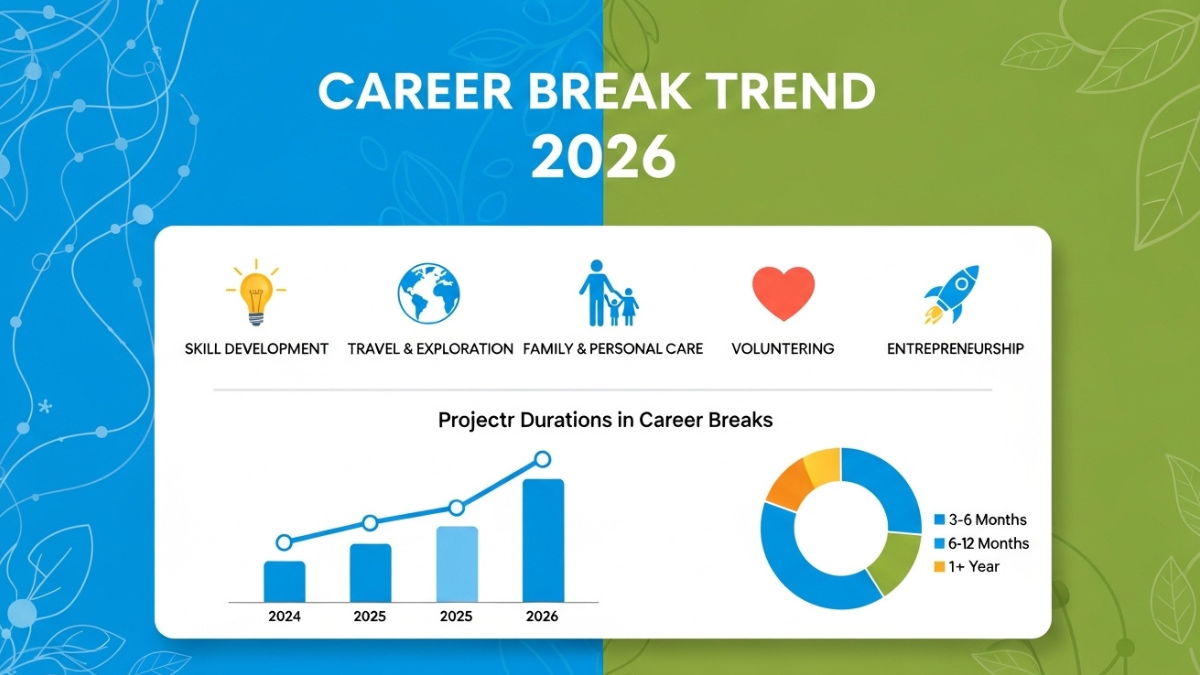 CAREER BREAK TREND 2026

SKILL DEVELOPMENT
TRAVEL & EXPLORATION
FAMILY & PERSONAL CARE
VOLUNTERING
ENTREPRENEURSHIP

Projectr Durations in Career Breaks

2024
2025
2025
2026

3-6 Months
6-12 Months
1+ Year